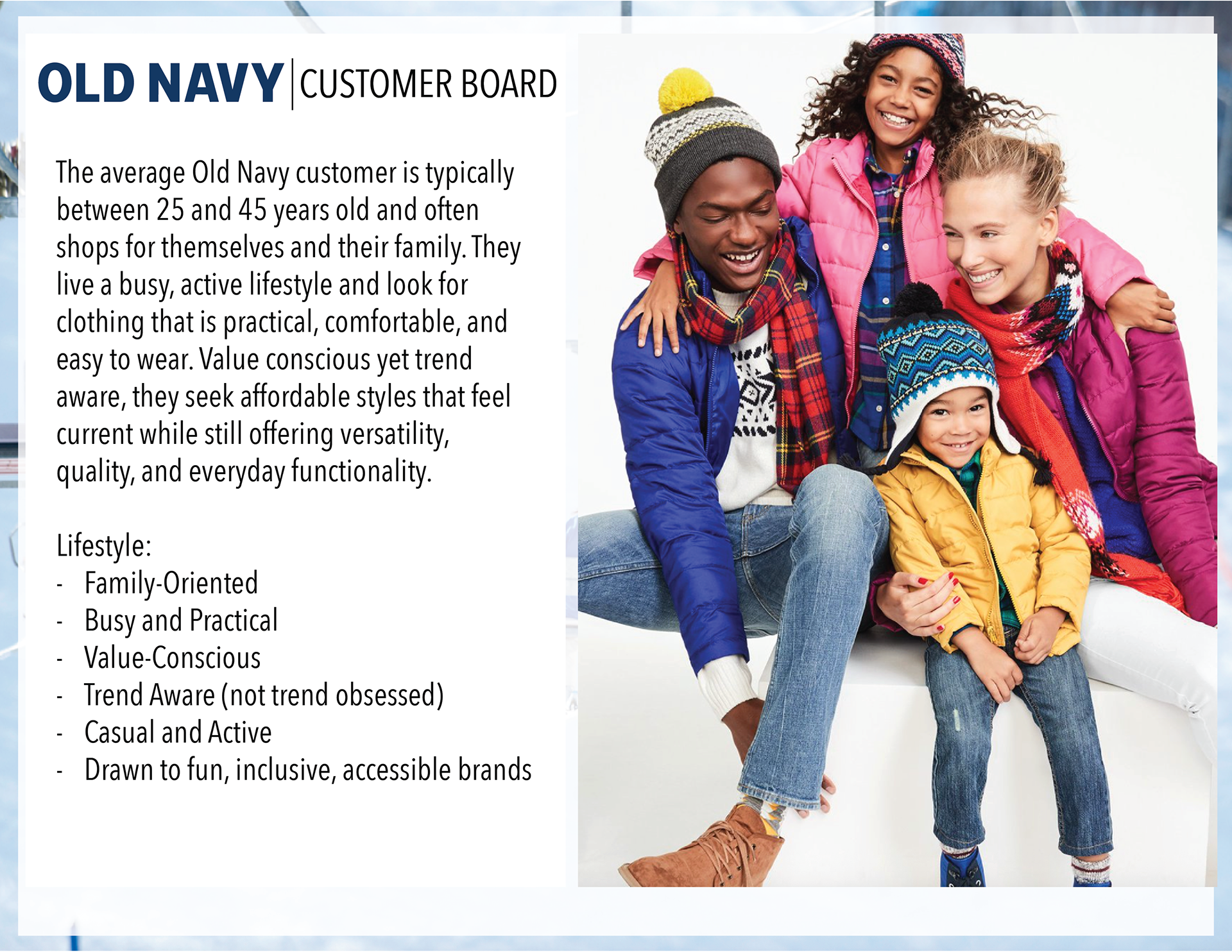 OLD NAVY | CUSTOMER BOARD

The average Old Navy customer is typically between 25 and 45 years old and often shops for themselves and their family. They live a busy, active lifestyle and look for clothing that is practical, comfortable, and easy to wear. Value conscious yet trend aware, they seek affordable styles that feel current while still offering versatility, quality, and everyday functionality.

Lifestyle:
- Family-Oriented
- Busy and Practical
- Value-Conscious
- Trend Aware (not trend obsessed)
- Casual and Active
- Drawn to fun, inclusive, accessible brands